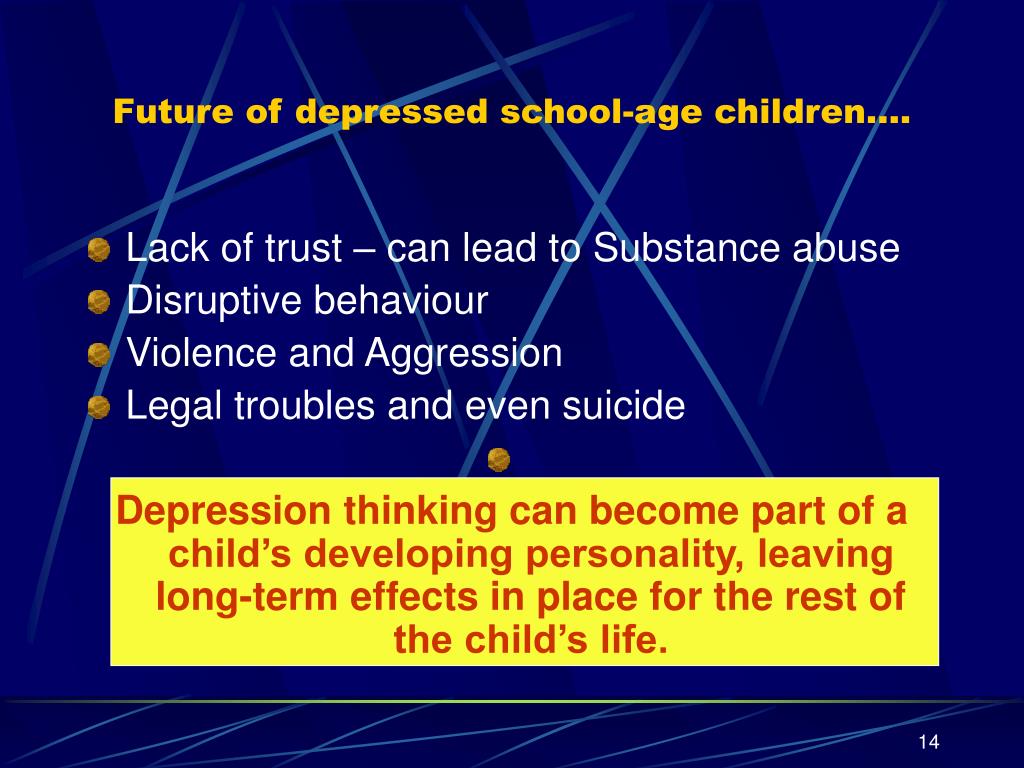 Future of depressed school-age children….

Lack of trust – can lead to Substance abuse
Disruptive behaviour
Violence and Aggression
Legal troubles and even suicide

Depression thinking can become part of a child’s developing personality, leaving long-term effects in place for the rest of the child’s life.

14